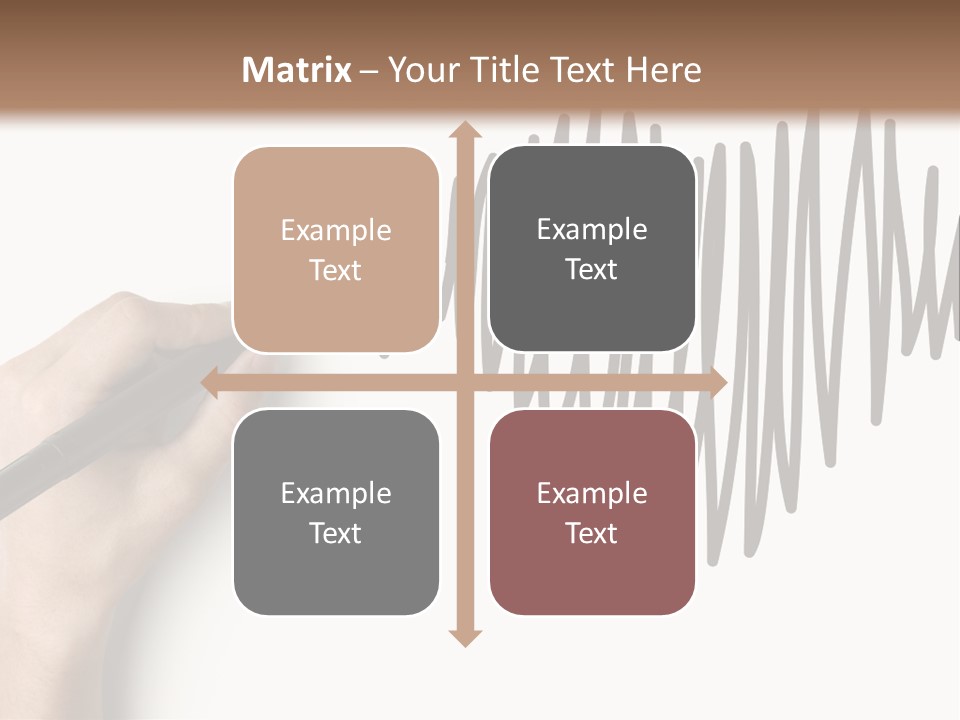 Matrix – Your Title Text Here

Example Text

Example Text

Example Text

Example Text